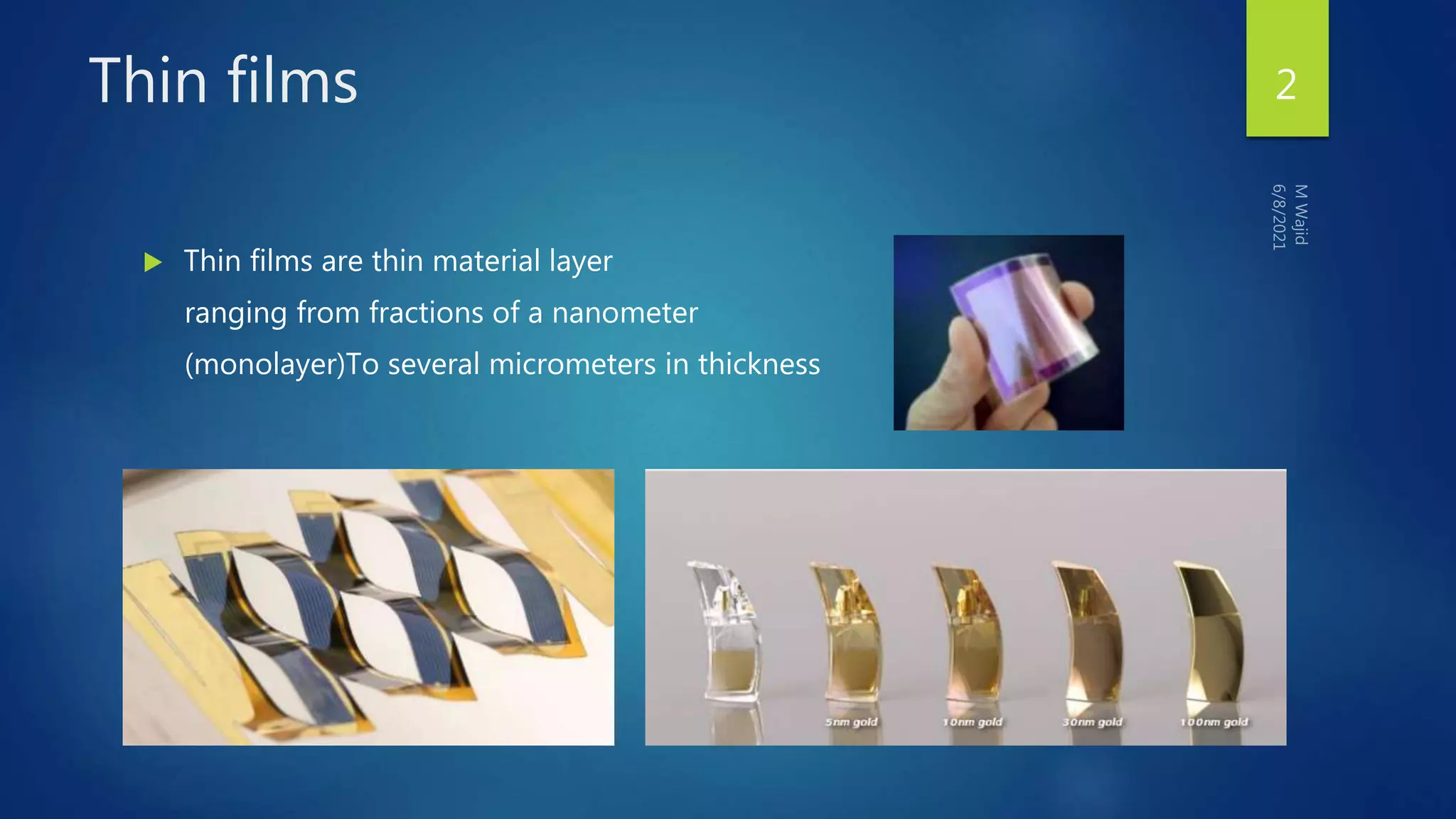 Thin films

2

M Wajid
6/8/2021

Thin films are thin material layer ranging from fractions of a nanometer (monolayer)To several micrometers in thickness

5nm gold

10nm gold

30nm gold

100nm gold